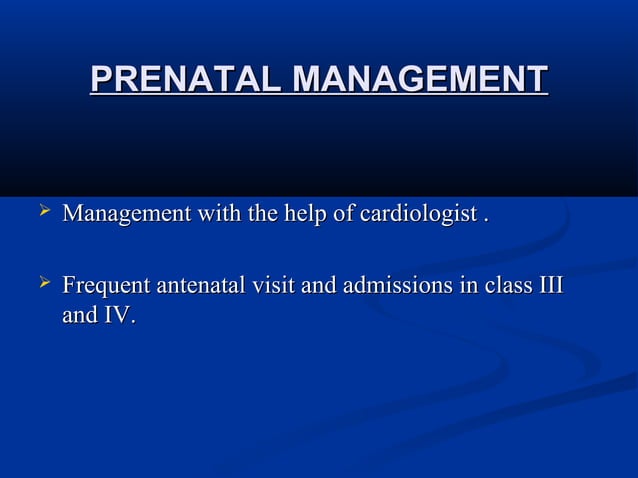 PRENATAL MANAGEMENT

➢ Management with the help of cardiologist .

➢ Frequent antenatal visit and admissions in class III and IV.